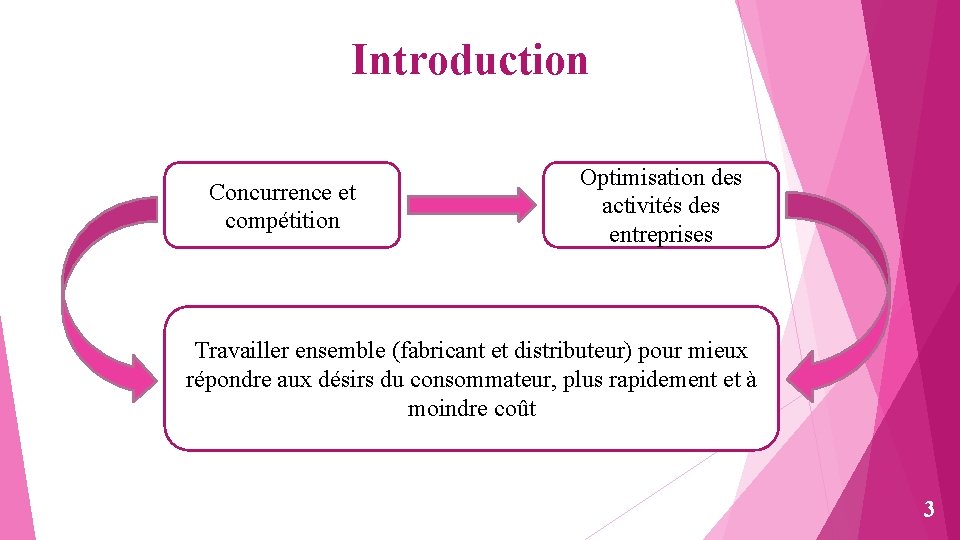 Introduction

Concurrence et compétition

Optimisation des activités des entreprises

Travailler ensemble (fabricant et distributeur) pour mieux répondre aux désirs du consommateur, plus rapidement et à moindre coût

3